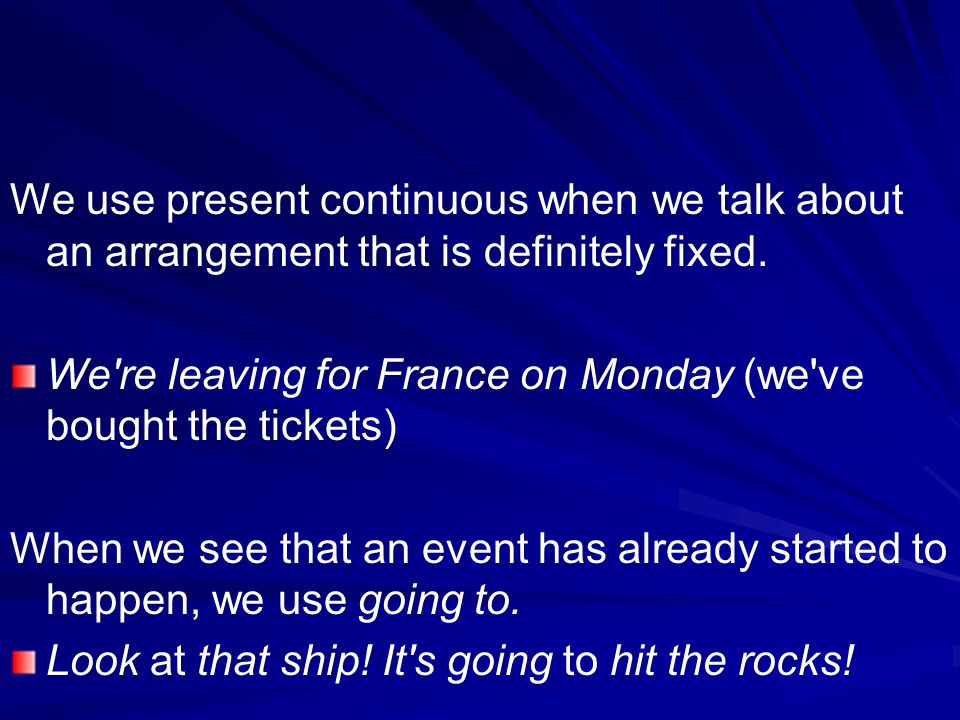 We use present continuous when we talk about an arrangement that is definitely fixed.

We're leaving for France on Monday (we've bought the tickets)

When we see that an event has already started to happen, we use going to.

Look at that ship! It's going to hit the rocks!